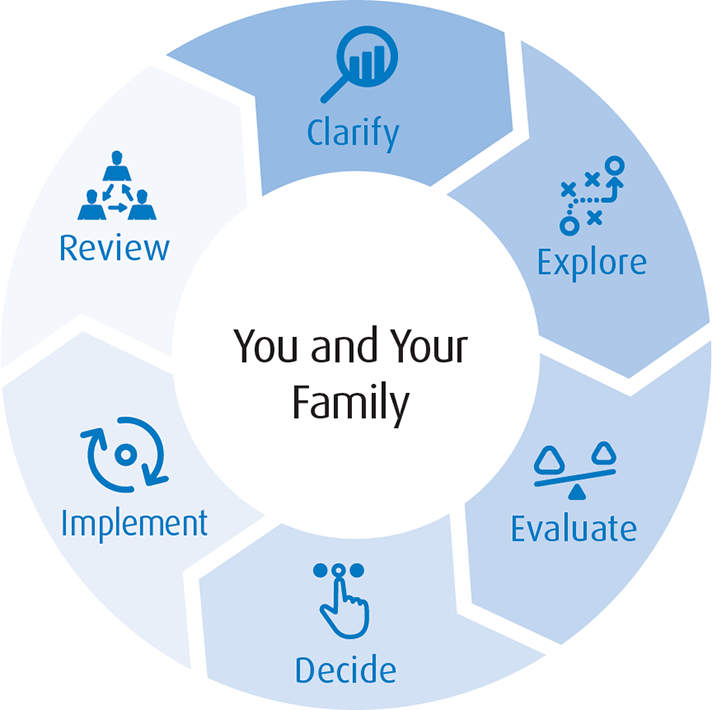 Clarify

Explore

Evaluate

Decide

Implement

Review

You and Your Family